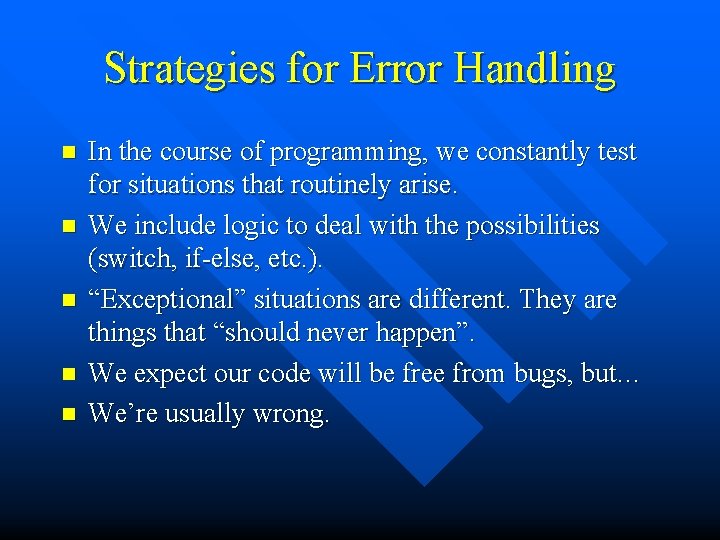 Strategies for Error Handling

- In the course of programming, we constantly test for situations that routinely arise.
- We include logic to deal with the possibilities (switch, if-else, etc.).
- “Exceptional” situations are different. They are things that “should never happen”.
- We expect our code will be free from bugs, but…
- We’re usually wrong.